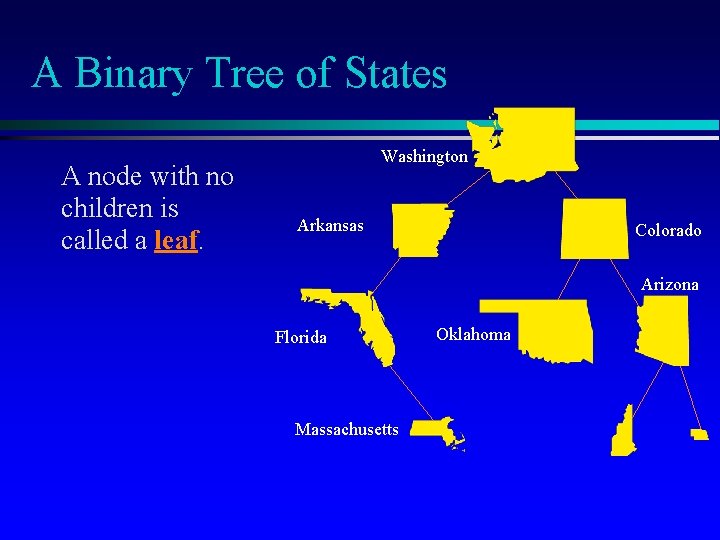 A Binary Tree of States

A node with no children is called a leaf.

Washington

Arkansas

Colorado

Arizona

Florida

Oklahoma

Massachusetts